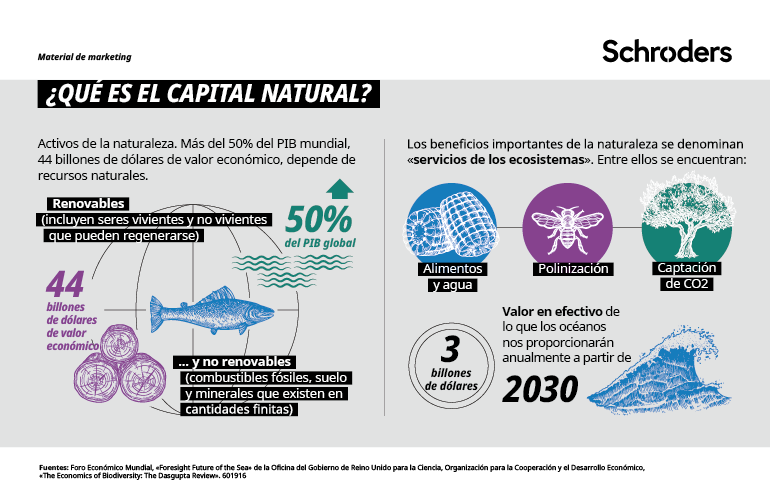 Material de marketing

Schroders

¿QUÉ ES EL CAPITAL NATURAL?

Activos de la naturaleza. Más del 50% del PIB mundial, 44 billones de dólares de valor económico, depende de recursos naturales.

Renovables
(incluyen seres vivientes y no vivientes que pueden regenerarse)

50%
del PIB global

44
billones de dólares de valor económico

... y no renovables
(combustibles fósiles, suelo y minerales que existen en cantidades finitas)

Los beneficios importantes de la naturaleza se denominan «servicios de los ecosistemas». Entre ellos se encuentran:

Alimentos y agua

Polinización

Captación de CO2

3
billones de dólares

Valor en efectivo de lo que los océanos nos proporcionarán anualmente a partir de
2030

Fuentes: Foro Económico Mundial, «Foresight Future of the Sea» de la Oficina del Gobierno de Reino Unido para la Ciencia, Organización para la Cooperación y el Desarrollo Económico, «The Economics of Biodiversity: The Dasgupta Review». 601916